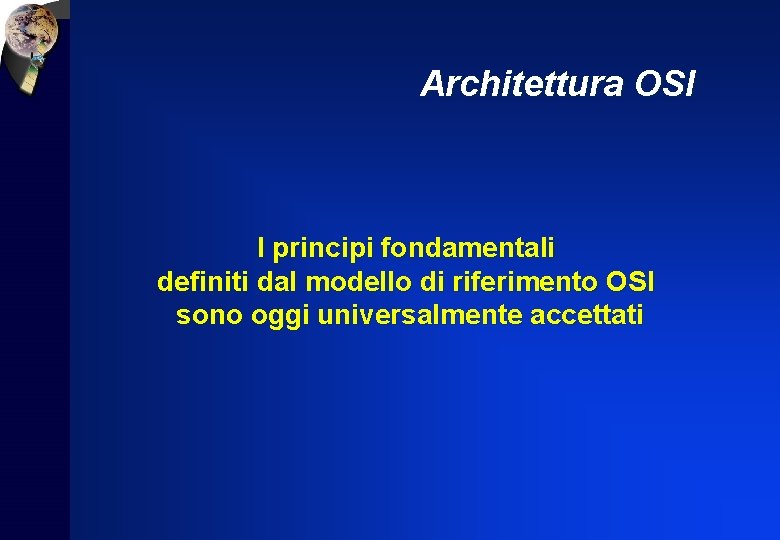 Architettura OSI

I principi fondamentali
definiti dal modello di riferimento OSI
sono oggi universalmente accettati